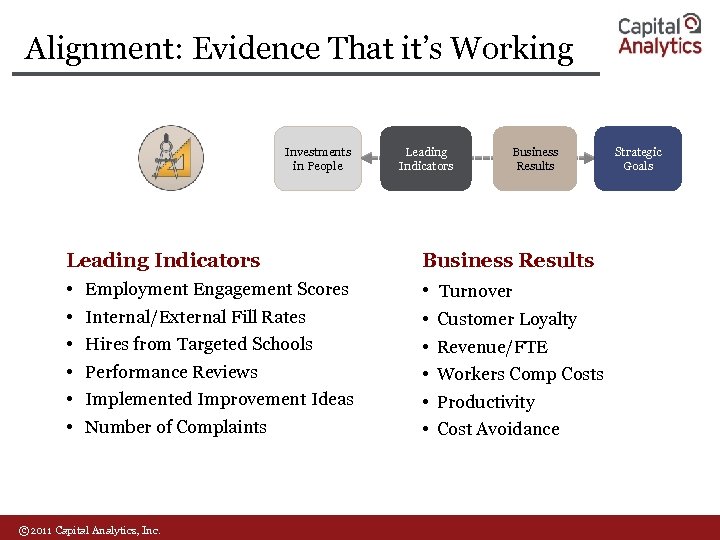 Alignment: Evidence That it's Working

Capital Analytics

Investments in People

Leading Indicators

Business Results

Strategic Goals

Leading Indicators
• Employment Engagement Scores
• Internal/External Fill Rates
• Hires from Targeted Schools
• Performance Reviews
• Implemented Improvement Ideas
• Number of Complaints

Business Results
• Turnover
• Customer Loyalty
• Revenue/FTE
• Workers Comp Costs
• Productivity
• Cost Avoidance

©2011 Capital Analytics, Inc.